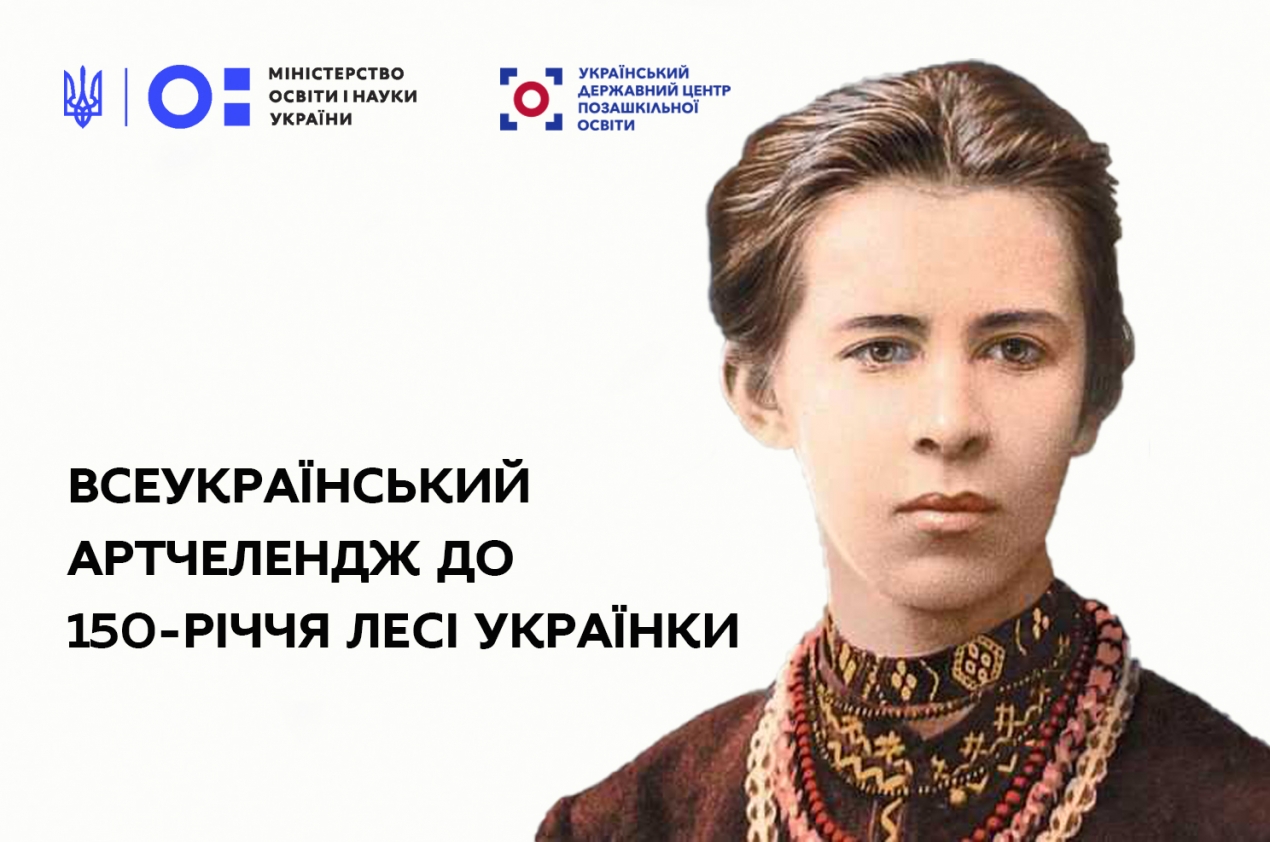 МІНІСТЕРСТВО ОСВІТИ І НАУКИ УКРАЇНИ

УКРАЇНСЬКИЙ ДЕРЖАВНИЙ ЦЕНТР ПОЗАШКІЛЬНОЇ ОСВІТИ

ВСЕУКРАЇНСЬКИЙ АРТЧЕЛЕНДЖ ДО 150-РІЧЧЯ ЛЕСІ УКРАЇНКИ